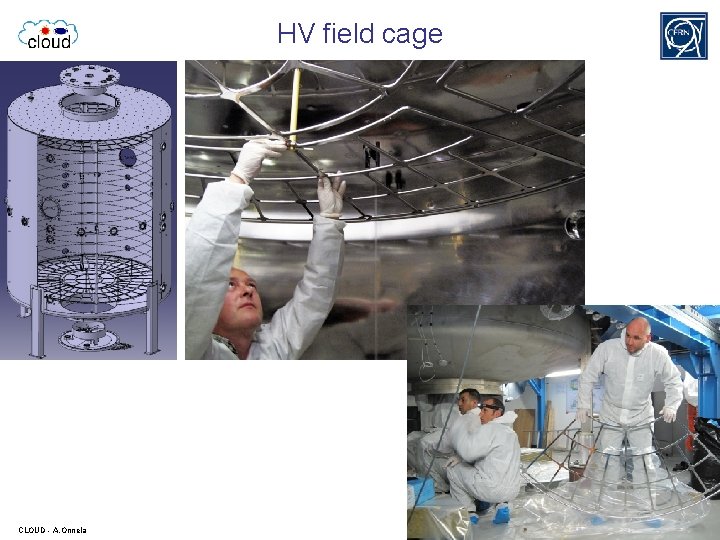 cloud

HV field cage

CERN

CLOUD - A.Onnela